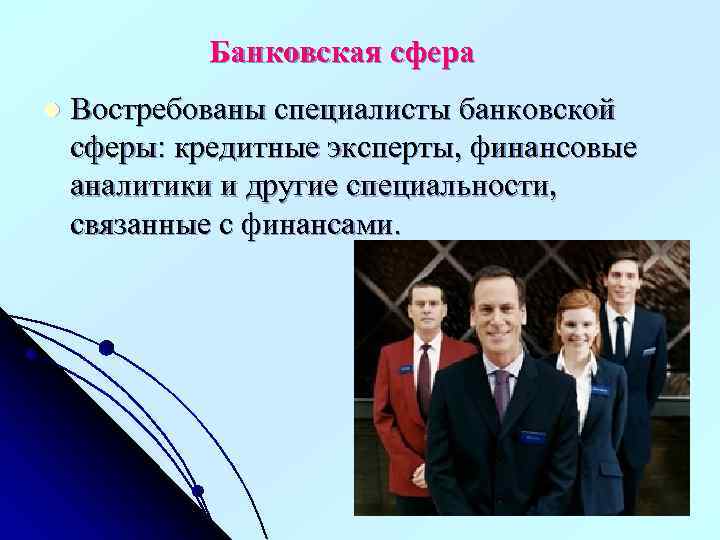 Банковская сфера

Востребованы специалисты банковской сферы: кредитные эксперты, финансовые аналитики и другие специальности, связанные с финансами.